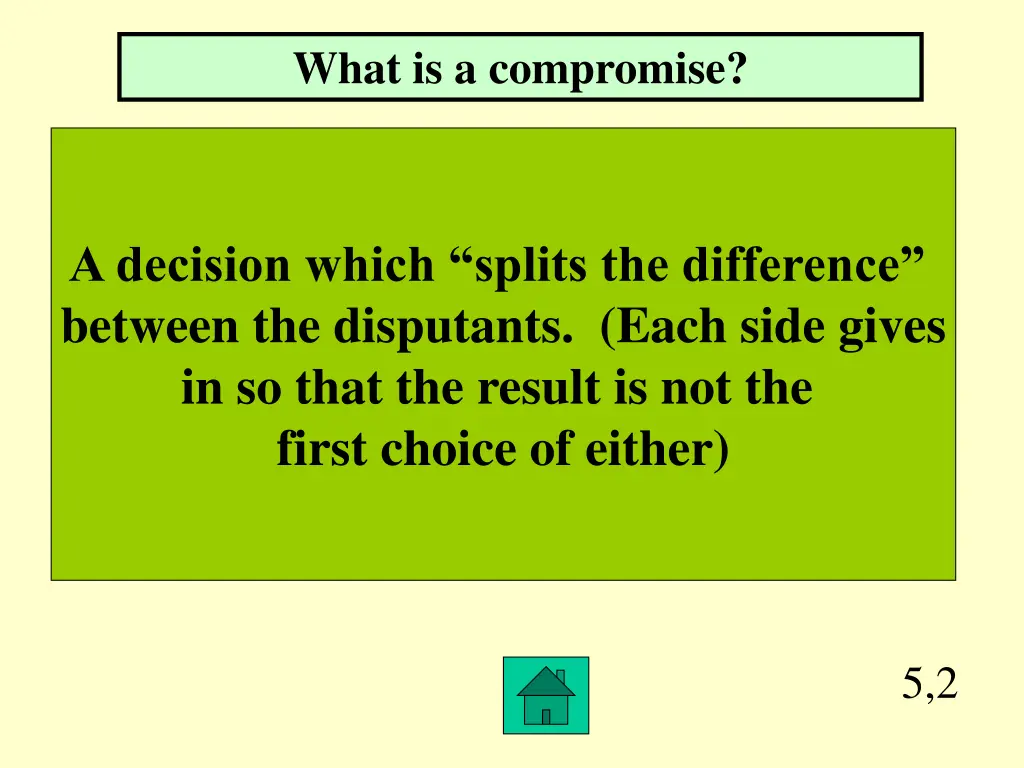 What is a compromise?

A decision which “splits the difference” between the disputants. (Each side gives in so that the result is not the first choice of either)

5,2